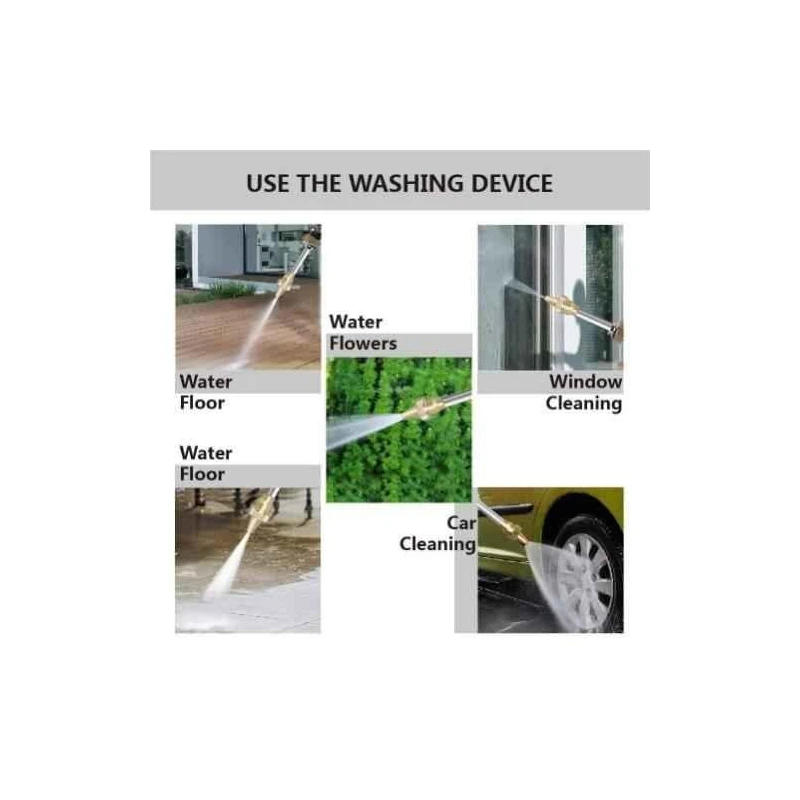 USE THE WASHING DEVICE

Water
Floor

Water
Flowers

Window
Cleaning

Water
Floor

Car
Cleaning